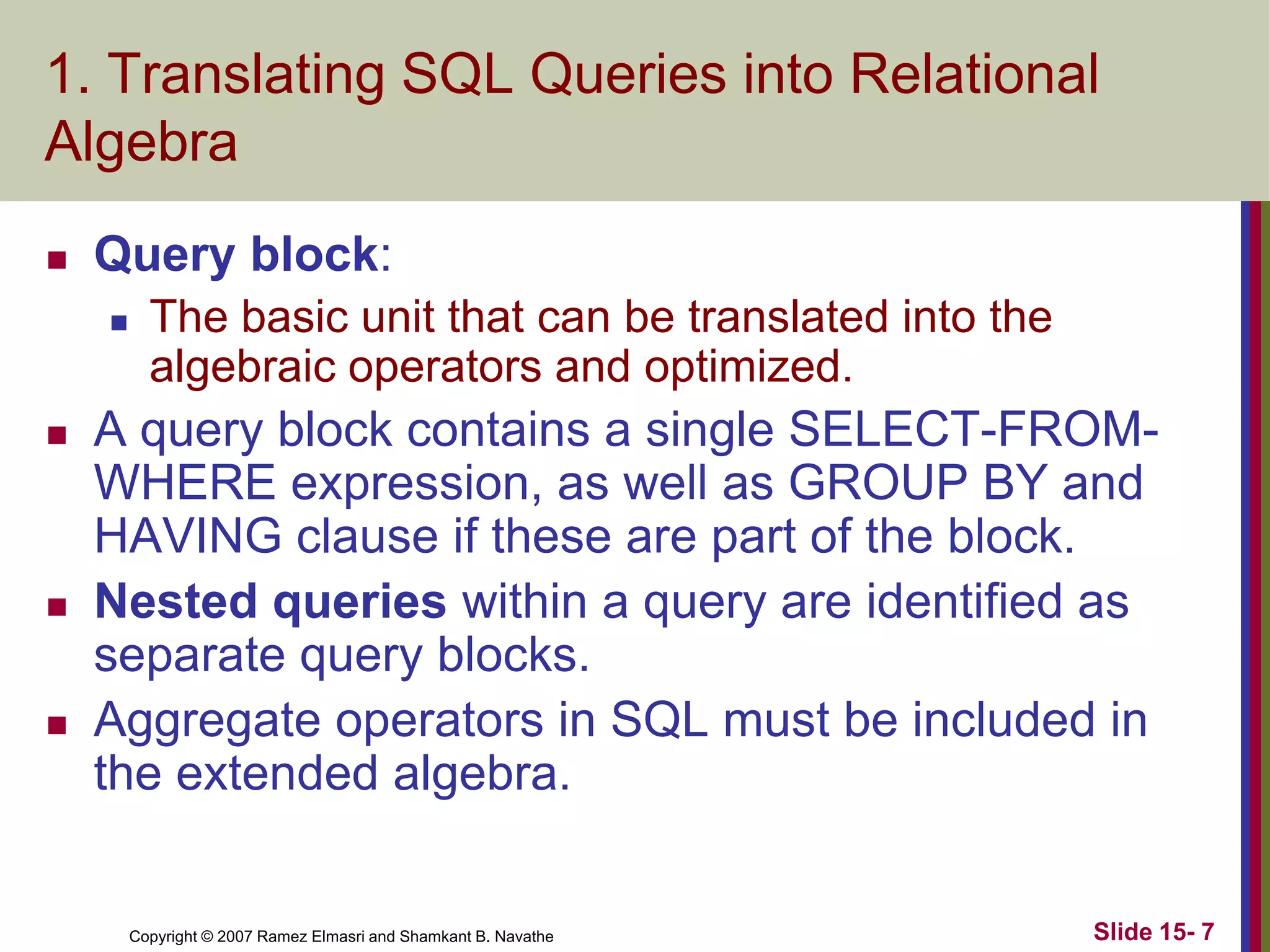 1. Translating SQL Queries into Relational Algebra

Query block:

The basic unit that can be translated into the algebraic operators and optimized.

A query block contains a single SELECT-FROM-WHERE expression, as well as GROUP BY and HAVING clause if these are part of the block.

Nested queries within a query are identified as separate query blocks.

Aggregate operators in SQL must be included in the extended algebra.

Copyright © 2007 Ramez Elmasri and Shamkant B. Navathe

Slide 15- 7